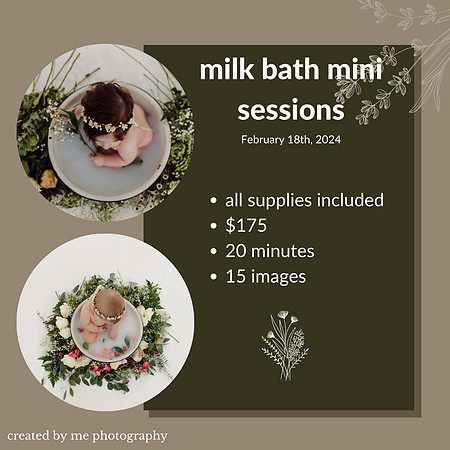 milk bath mini sessions

February 18th, 2024

• all supplies included
• $175
• 20 minutes
• 15 images

created by me photography